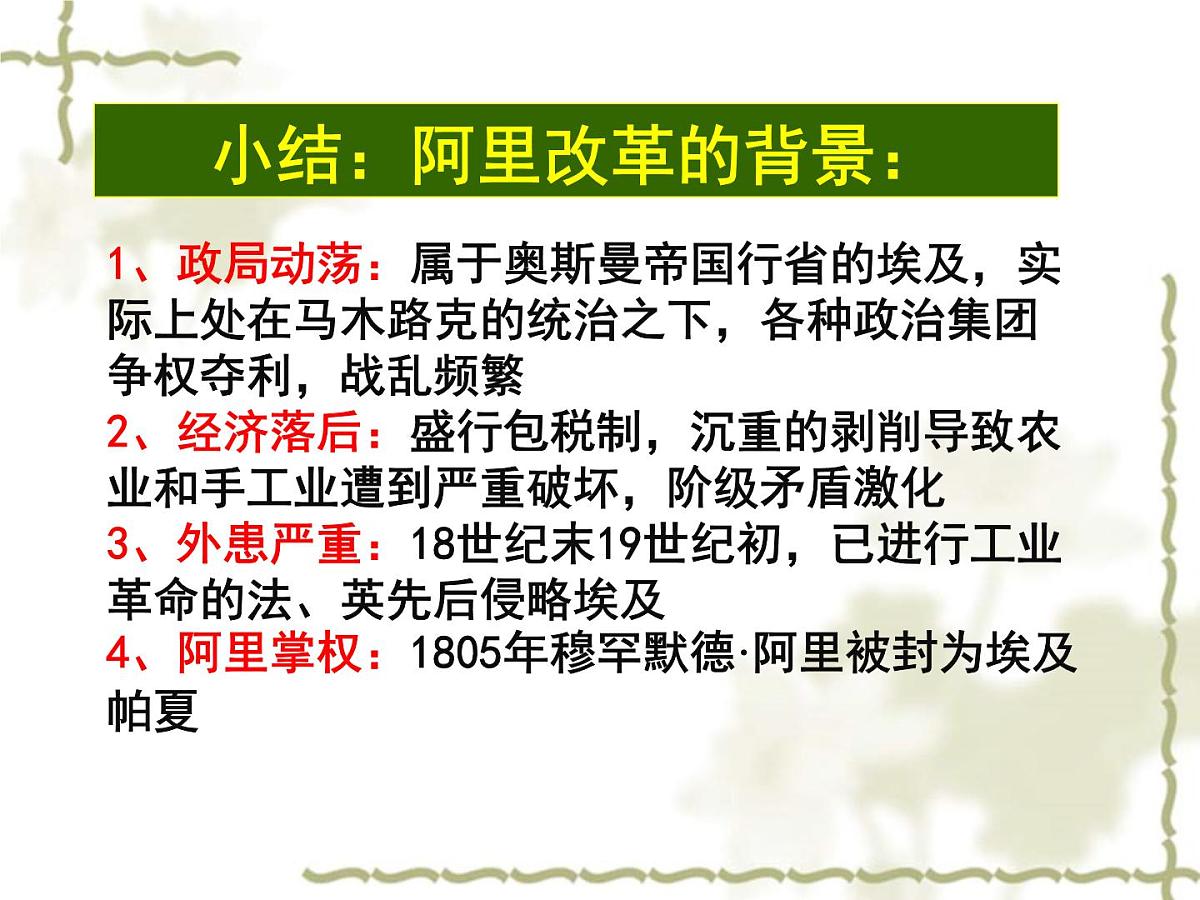 小结：阿里改革的背景：

1、政局动荡：属于奥斯曼帝国行省的埃及，实际上处在马木路克的统治之下，各种政治集团争权夺利，战乱频繁
2、经济落后：盛行包税制，沉重的剥削导致农业和手工业遭到严重破坏，阶级矛盾激化
3、外患严重：18世纪末19世纪初，已进行工业革命的法、英先后侵略埃及
4、阿里掌权：1805年穆罕默德·阿里被封为埃及帕夏